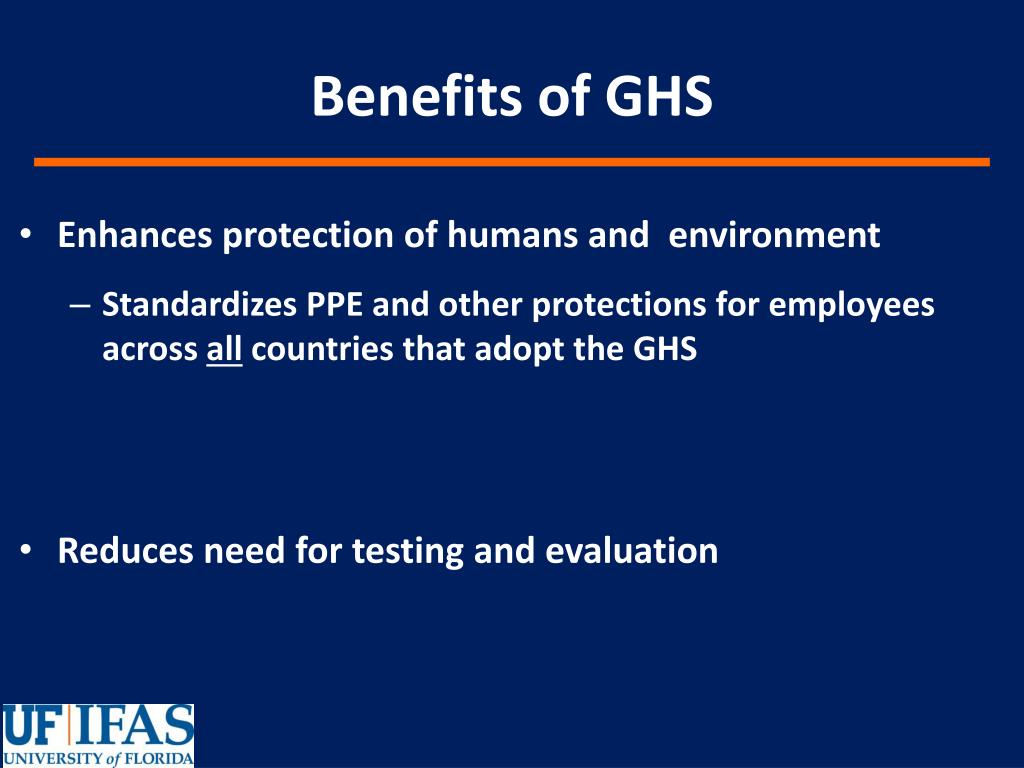 Benefits of GHS

• Enhances protection of humans and environment

– Standardizes PPE and other protections for employees across all countries that adopt the GHS

• Reduces need for testing and evaluation

UF IFAS
UNIVERSITY of FLORIDA